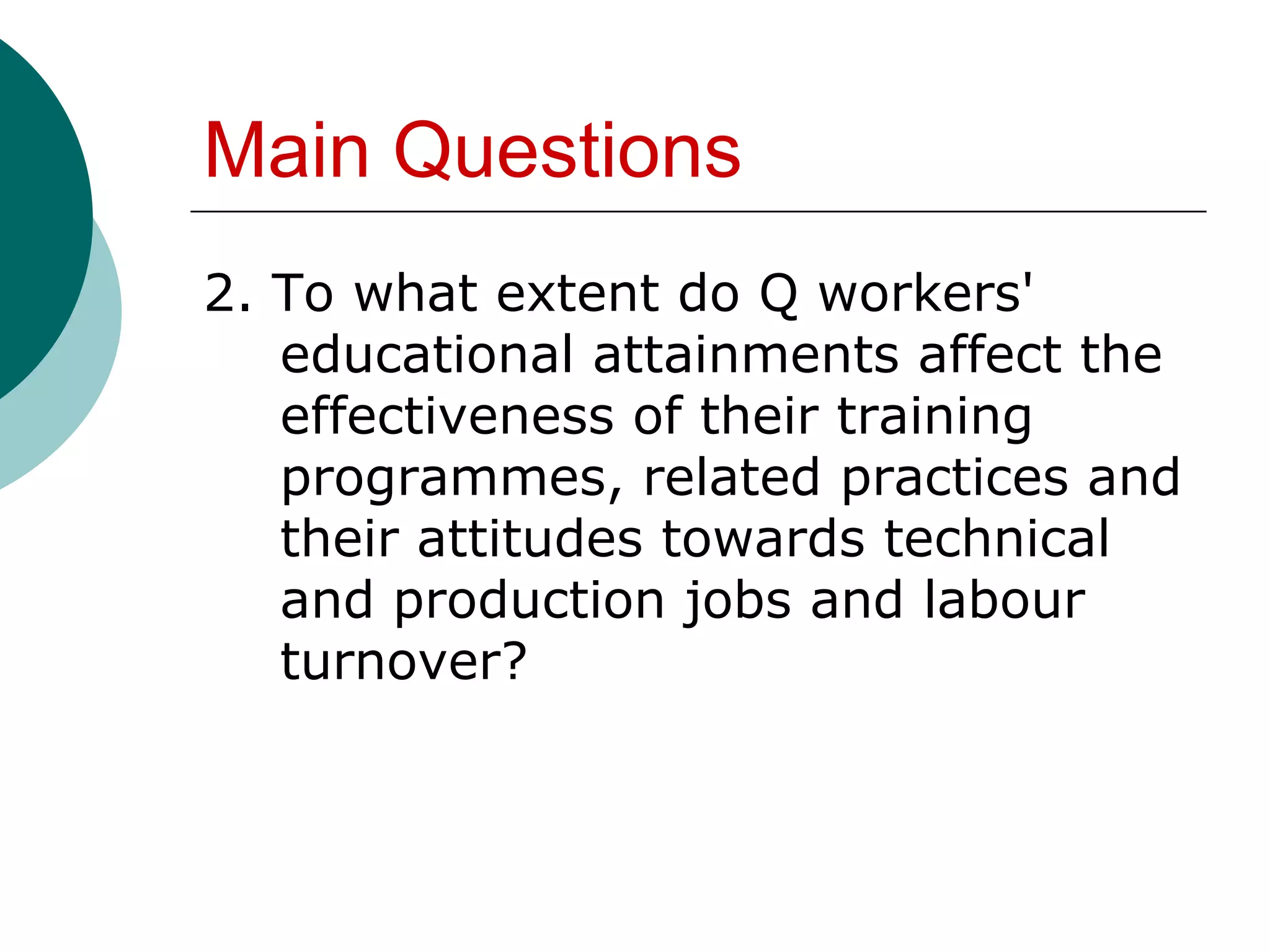 Main Questions

2. To what extent do Q workers' educational attainments affect the effectiveness of their training programmes, related practices and their attitudes towards technical and production jobs and labour turnover?